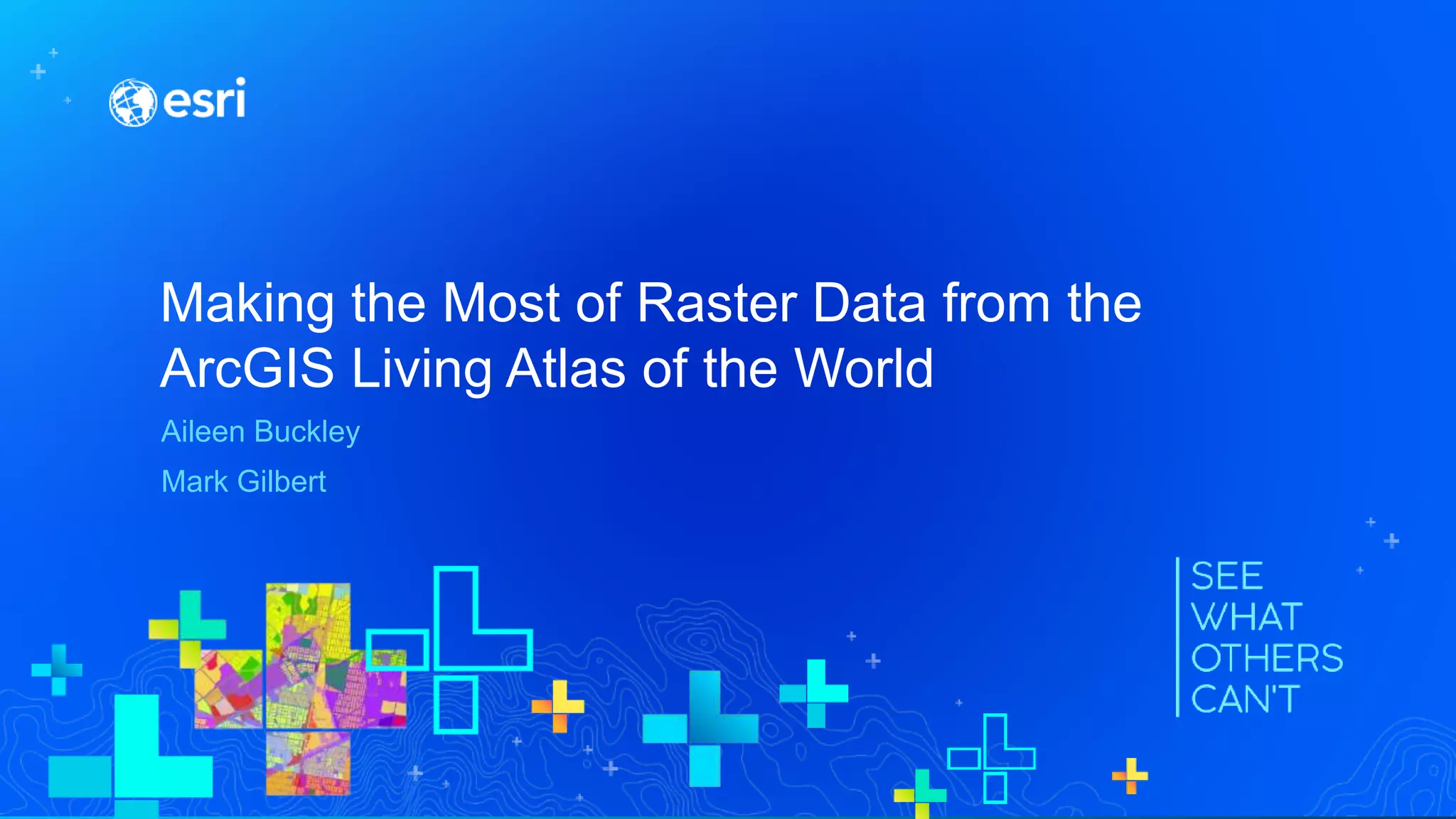 esri

Making the Most of Raster Data from the ArcGIS Living Atlas of the World

Aileen Buckley

Mark Gilbert

SEE WHAT OTHERS CAN'T